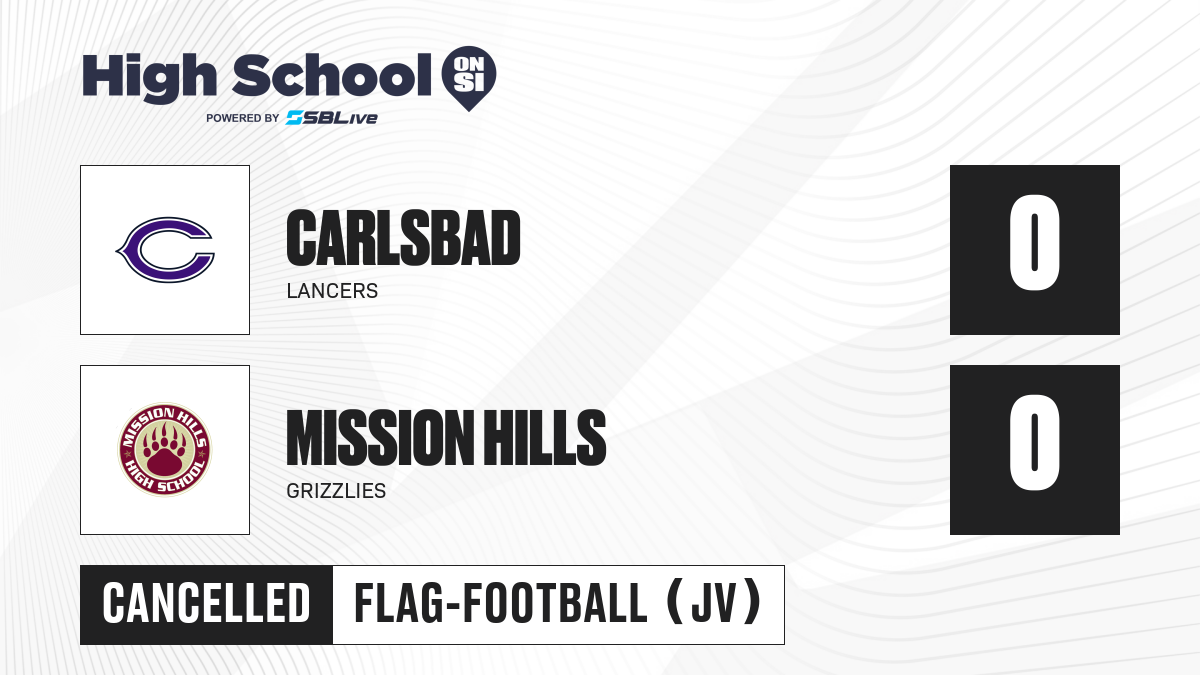 High School ON SI
POWERED BY SBLive

C

CARLSBAD
LANCERS

0

MISSION HILLS HIGH SCHOOL

MISSION HILLS
GRIZZLIES

0

CANCELLED

FLAG-FOOTBALL (JV)